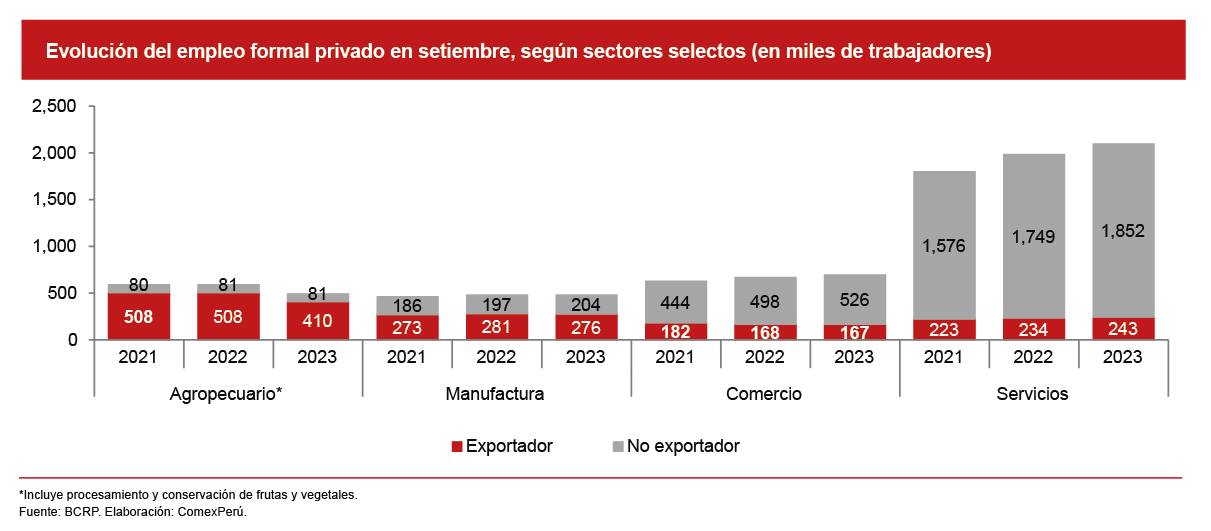 Evolución del empleo formal privado en setiembre, según sectores selectos (en miles de trabajadores)

2,500
2,000
1,500
1,000
500
0

80
508
81
508
81
410
186
273
197
281
204
276
444
182
498
168
526
167
1,576
223
1,749
234
1,852
243

2021
2022
2023
2021
2022
2023
2021
2022
2023
2021
2022
2023

Agropecuario*
Manufactura
Comercio
Servicios

Exportador
No exportador

*Incluye procesamiento y conservación de frutas y vegetales.
Fuente: BCRP. Elaboración: ComexPerú.